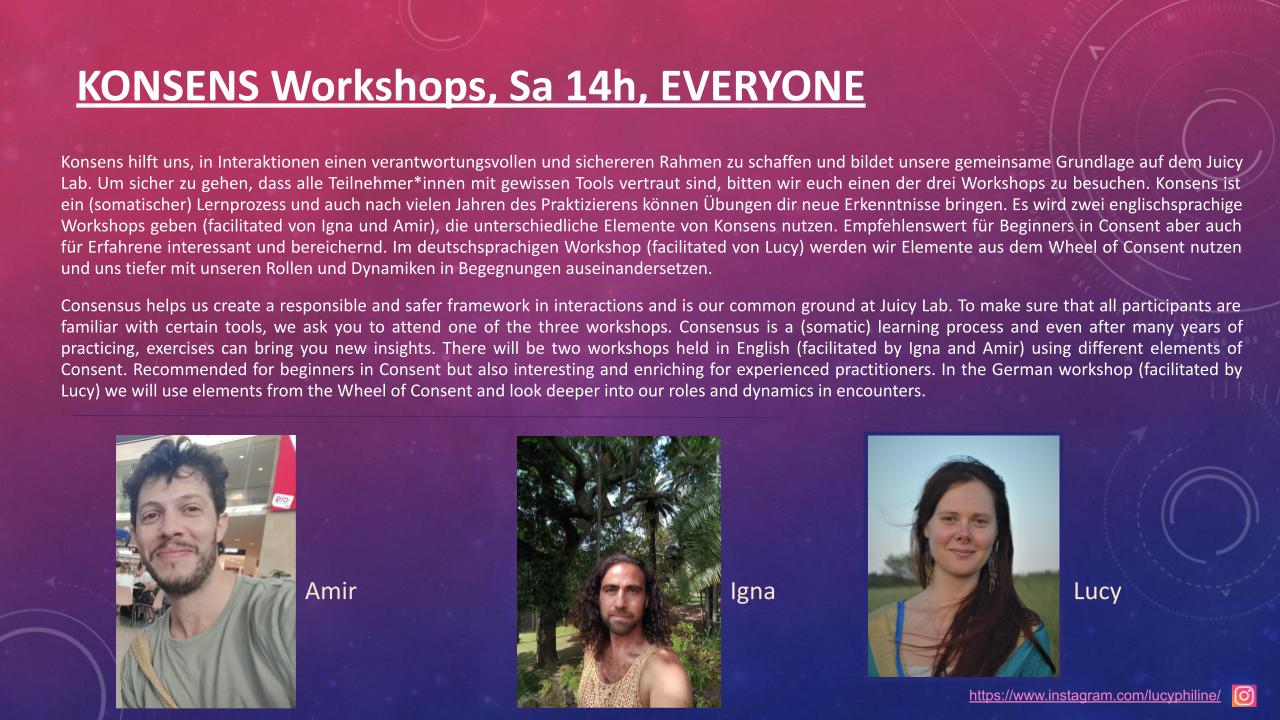 KONSENS Workshops, Sa 14h, EVERYONE

Konsens hilft uns, in Interaktionen einen verantwortungsvollen und sichereren Rahmen zu schaffen und bildet unsere gemeinsame Grundlage auf dem Juicy Lab. Um sicher zu gehen, dass alle Teilnehmer*innen mit gewissen Tools vertraut sind, bitten wir euch einen der drei Workshops zu besuchen. Konsens ist ein (somatischer) Lernprozess und auch nach vielen Jahren des Praktizierens können Übungen dir neue Erkenntnisse bringen. Es wird zwei englischsprachige Workshops geben (facilitated von Igna und Amir), die unterschiedliche Elemente von Konsens nutzen. Empfehlenswert für Beginners in Consent aber auch für Erfahrene interessant und bereichernd. Im deutschsprachigen Workshop (facilitated von Lucy) werden wir Elemente aus dem Wheel of Consent nutzen und uns tiefer mit unseren Rollen und Dynamiken in Begegnungen auseinandersetzen.

Consensus helps us create a responsible and safer framework in interactions and is our common ground at Juicy Lab. To make sure that all participants are familiar with certain tools, we ask you to attend one of the three workshops. Consensus is a (somatic) learning process and even after many years of practicing, exercises can bring you new insights. There will be two workshops held in English (facilitated by Igna and Amir) using different elements of Consent. Recommended for beginners in Consent but also interesting and enriching for experienced practitioners. In the German workshop (facilitated by Lucy) we will use elements from the Wheel of Consent and look deeper into our roles and dynamics in encounters.

Amir

Igna

Lucy

https://www.instagram.com/lucyphiline/